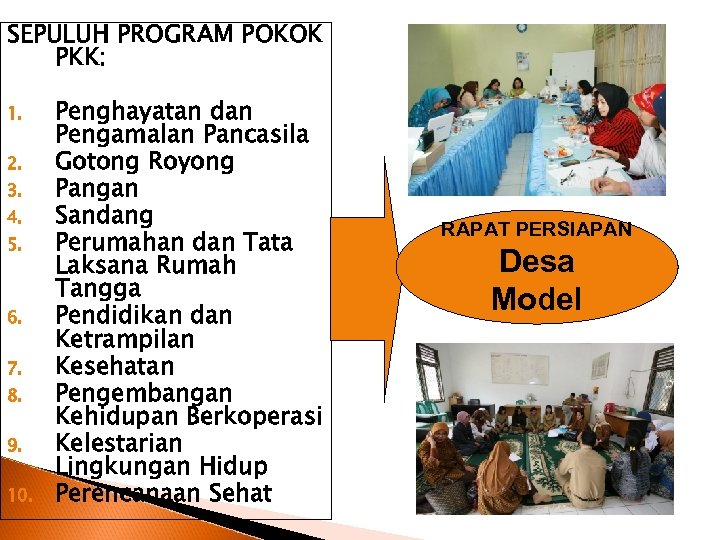 SEPULUH PROGRAM POKOK PKK:

1. Penghayatan dan Pengamalan Pancasila
2. Gotong Royong
3. Pangan
4. Sandang
5. Perumahan dan Tata Laksana Rumah Tangga
6. Pendidikan dan Ketrampilan
7. Kesehatan
8. Pengembangan Kehidupan Berkoperasi
9. Kelestarian Lingkungan Hidup
10. Perencanaan Sehat

RAPAT PERSIAPAN
Desa
Model